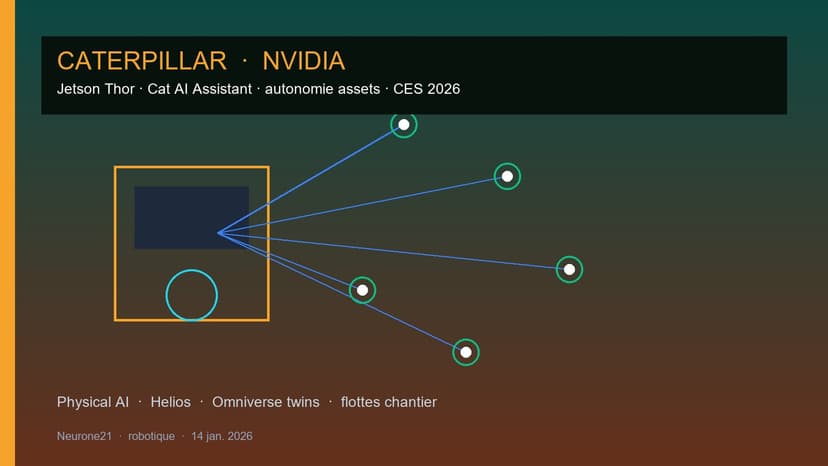 CATERPILLAR · NVIDIA

Jetson Thor · Cat AI Assistant · autonomie assets · CES 2026

Physical AI · Helios · Omniverse twins · flottes chantier

Neurone21 · robotique · 14 jan. 2026